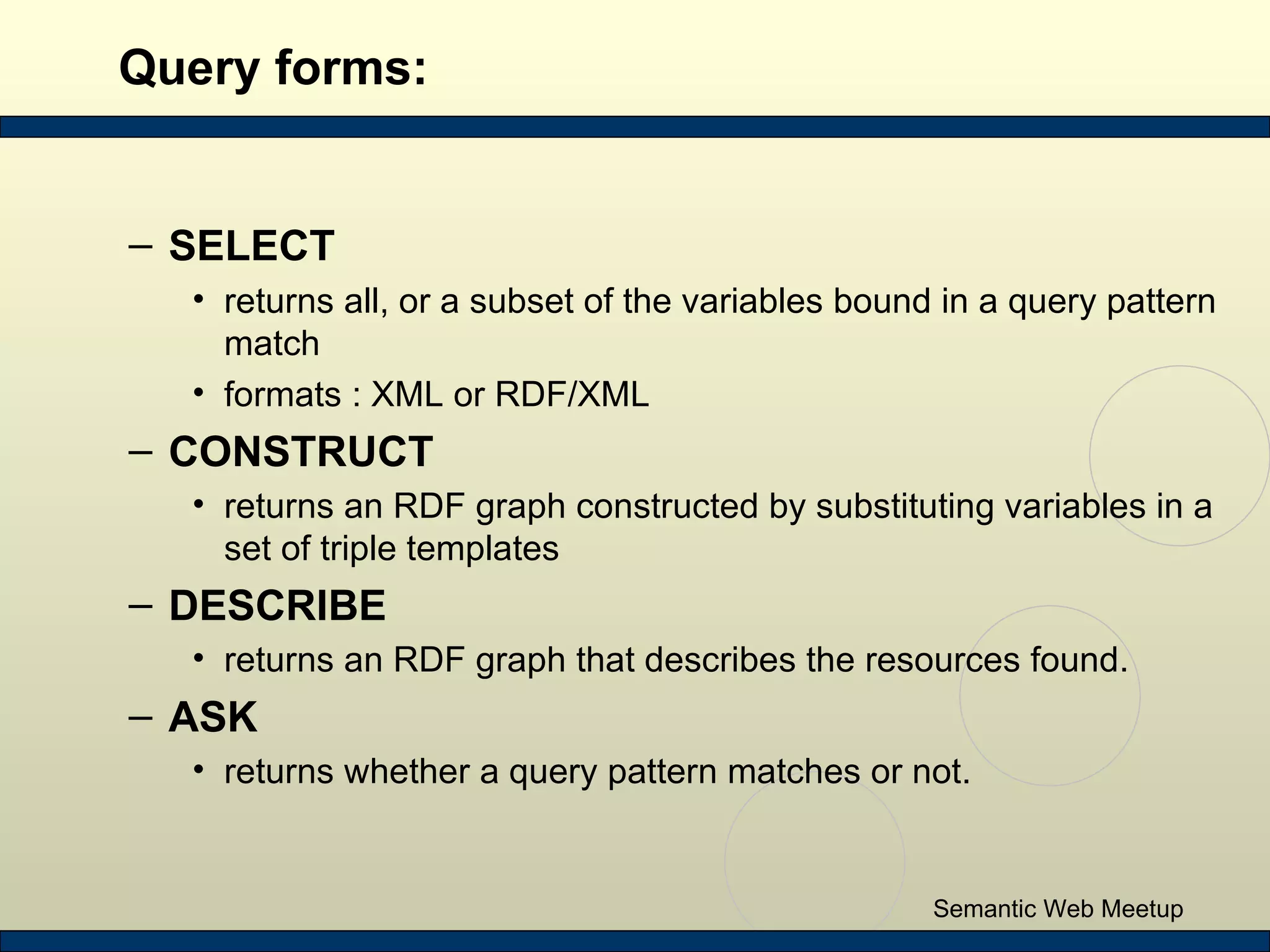 Query forms:

– SELECT

• returns all, or a subset of the variables bound in a query pattern match

• formats : XML or RDF/XML

– CONSTRUCT

• returns an RDF graph constructed by substituting variables in a set of triple templates

– DESCRIBE

• returns an RDF graph that describes the resources found.

– ASK

• returns whether a query pattern matches or not.

Semantic Web Meetup